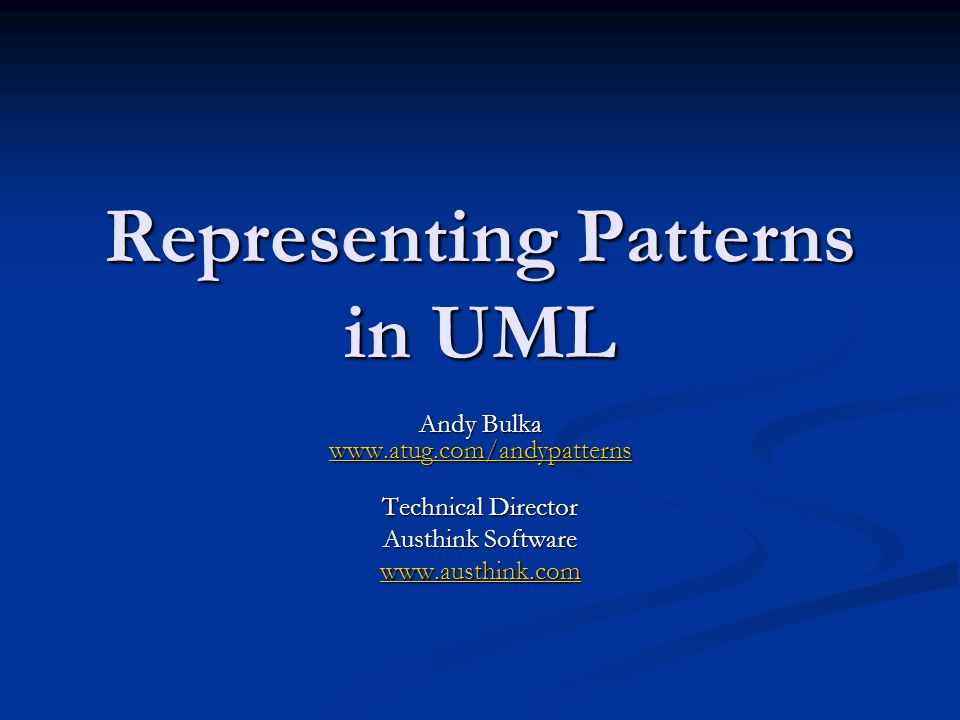 Representing Patterns in UML

Andy Bulka
www.atug.com/andypatterns

Technical Director
Austhink Software
www.austhink.com